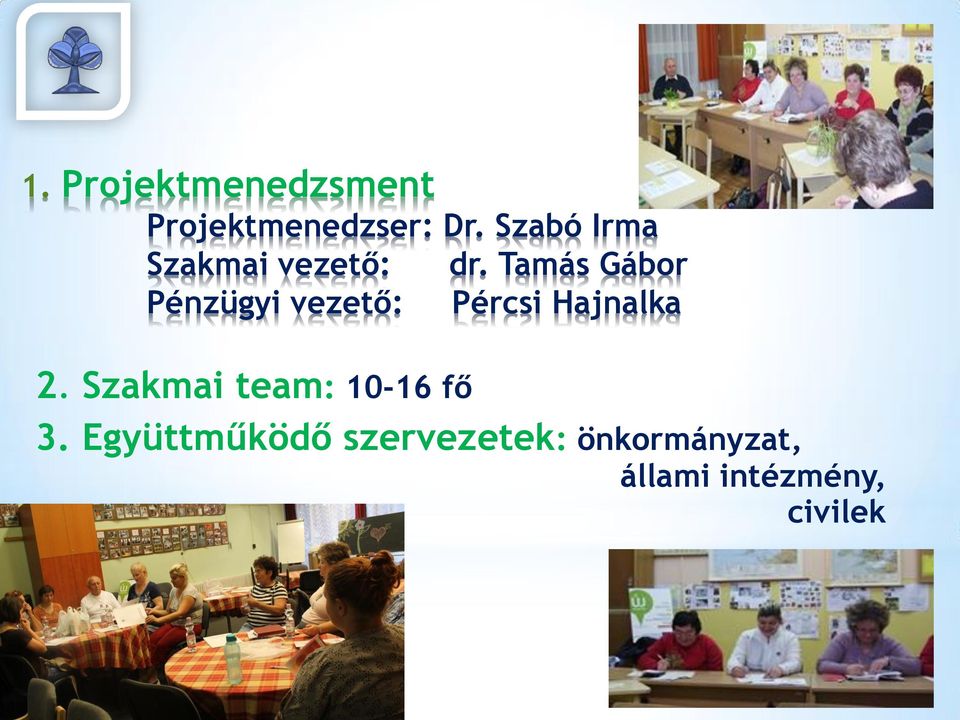 1. Projektmenedzsment

Projektmenedzser: Dr. Szabó Irma
Szakmai vezető: dr. Tamás Gábor
Pénzügyi vezető: Pércsi Hajnalka

2. Szakmai team: 10-16 fő

3. Együttműködő szervezetek: önkormányzat, állami intézmény, civilek